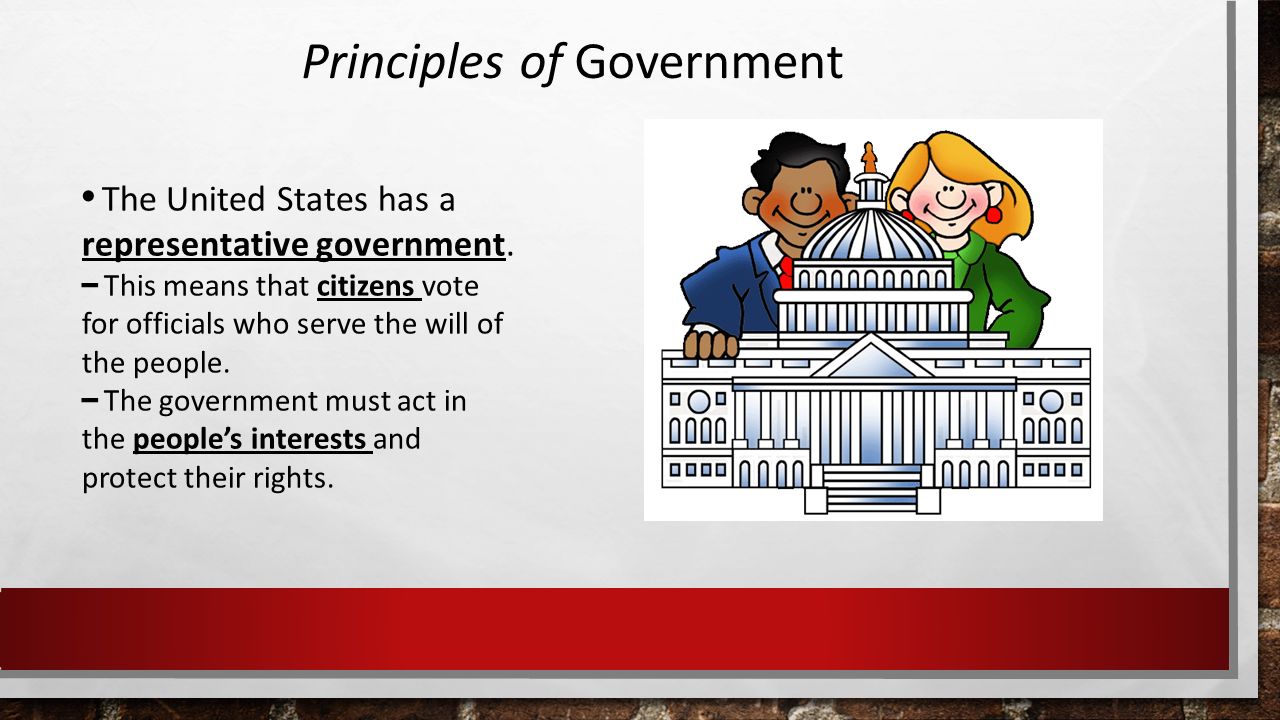 Principles of Government

• The United States has a representative government.
– This means that citizens vote for officials who serve the will of the people.
– The government must act in the people's interests and protect their rights.